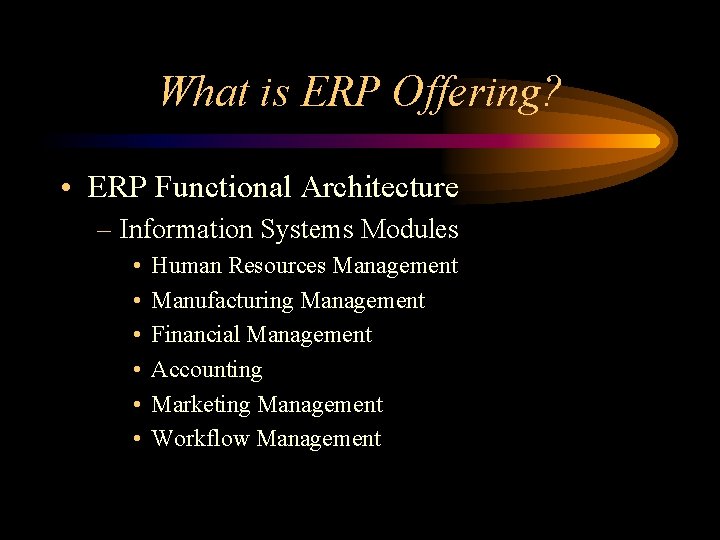 What is ERP Offering?

• ERP Functional Architecture
– Information Systems Modules
• Human Resources Management
• Manufacturing Management
• Financial Management
• Accounting
• Marketing Management
• Workflow Management